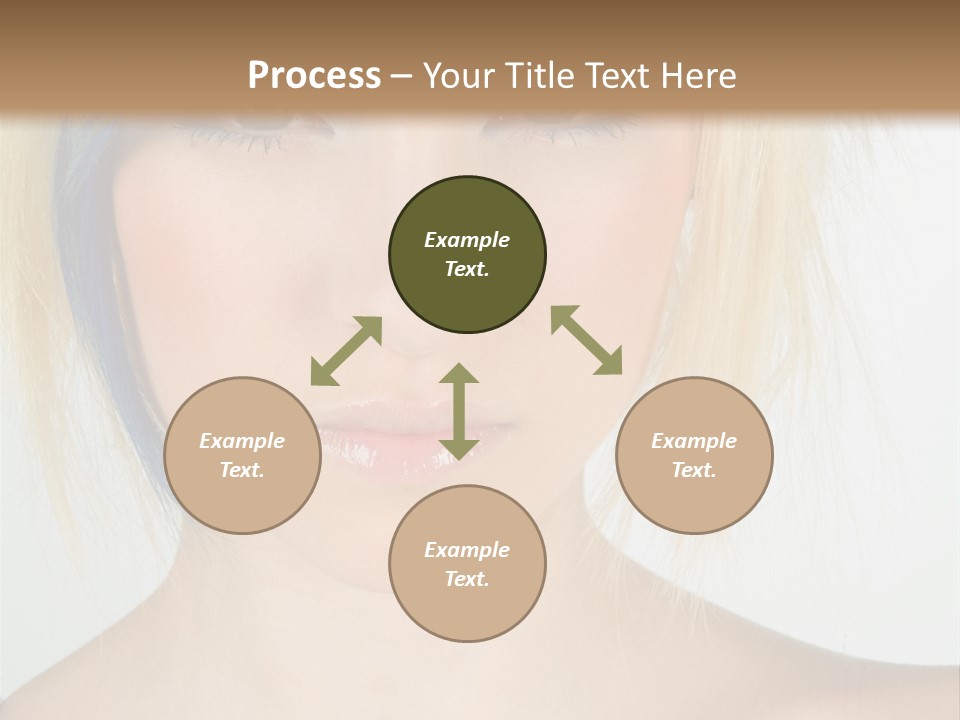 Process – Your Title Text Here

Example Text.

Example Text.

Example Text.

Example Text.